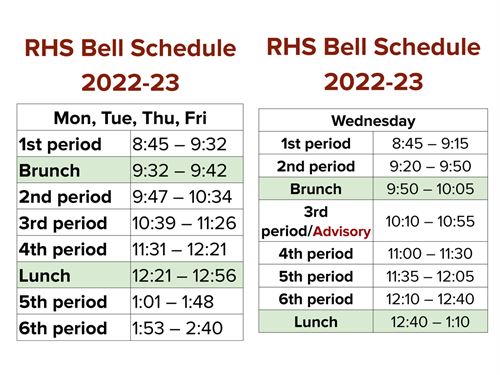 RHS Bell Schedule
2022-23

| Mon, Tue, Thu, Fri | |
|---|---|
| 1st period | 8:45 – 9:32 |
| Brunch | 9:32 – 9:42 |
| 2nd period | 9:47 – 10:34 |
| 3rd period | 10:39 – 11:26 |
| 4th period | 11:31 – 12:21 |
| Lunch | 12:21 – 12:56 |
| 5th period | 1:01 – 1:48 |
| 6th period | 1:53 – 2:40 |

RHS Bell Schedule
2022-23

| Wednesday | |
|---|---|
| 1st period | 8:45 – 9:15 |
| 2nd period | 9:20 – 9:50 |
| Brunch | 9:50 – 10:05 |
| 3rd period/Advisory | 10:10 – 10:55 |
| 4th period | 11:00 – 11:30 |
| 5th period | 11:35 – 12:05 |
| 6th period | 12:10 – 12:40 |
| Lunch | 12:40 – 1:10 |